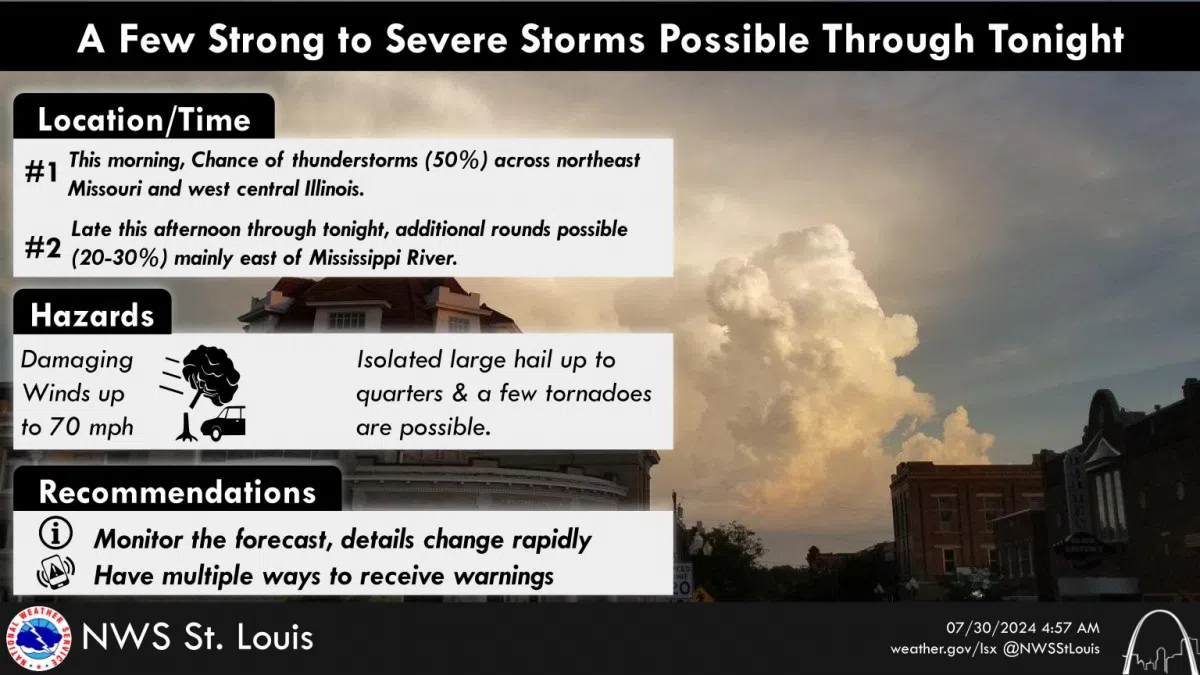 A Few Strong to Severe Storms Possible Through Tonight

Location/Time

#1 This morning, Chance of thunderstorms (50%) across northeast Missouri and west central Illinois.

#2 Late this afternoon through tonight, additional rounds possible (20-30%) mainly east of Mississippi River.

Hazards

Damaging Winds up to 70 mph

Isolated large hail up to quarters & a few tornadoes are possible.

Recommendations

Monitor the forecast, details change rapidly

Have multiple ways to receive warnings

NATIONAL WEATHER SERVICE

NWS St. Louis

07/30/2024 4:57 AM
weather.gov/lsx @NWSStLouis